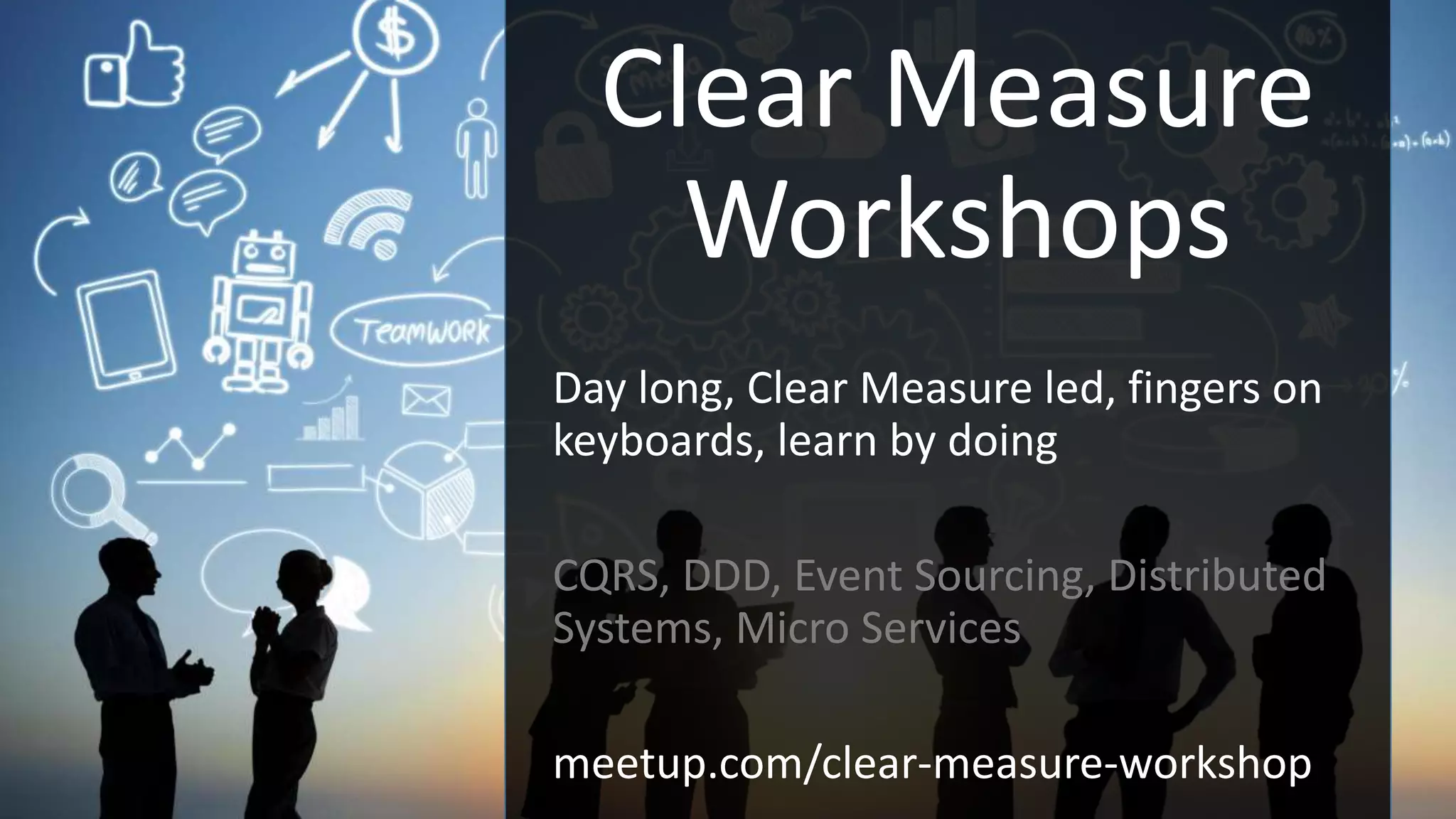 $
TeamWORK

Clear Measure Workshops

Day long, Clear Measure led, fingers on keyboards, learn by doing

CQRS, DDD, Event Sourcing, Distributed Systems, Micro Services

meetup.com/clear-measure-workshop